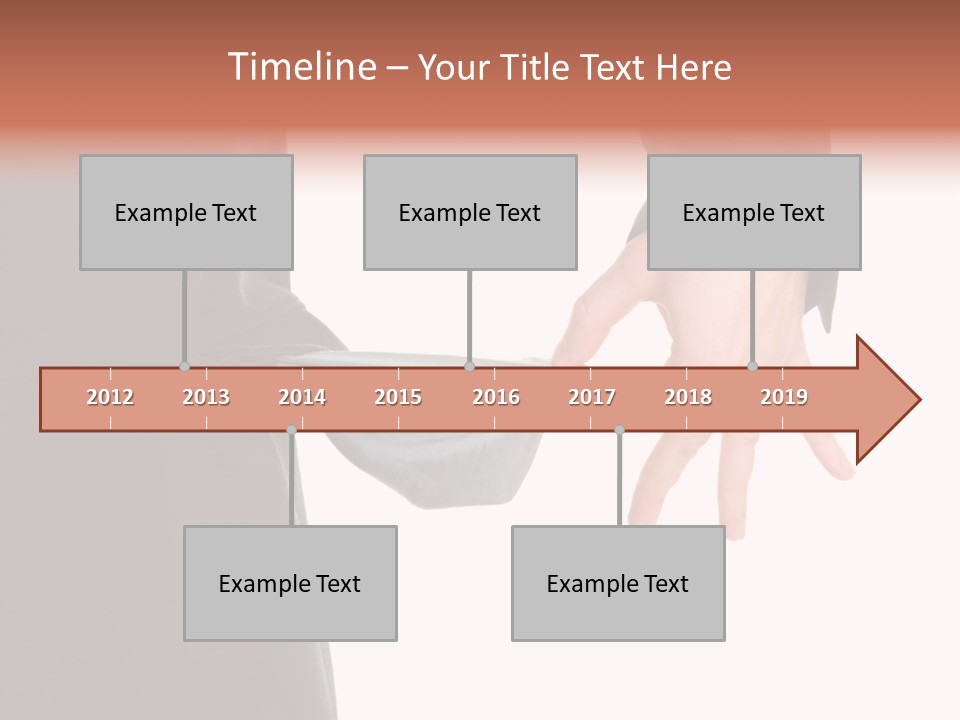 Timeline – Your Title Text Here

Example Text

Example Text

Example Text

2012 2013 2014 2015 2016 2017 2018 2019

Example Text

Example Text